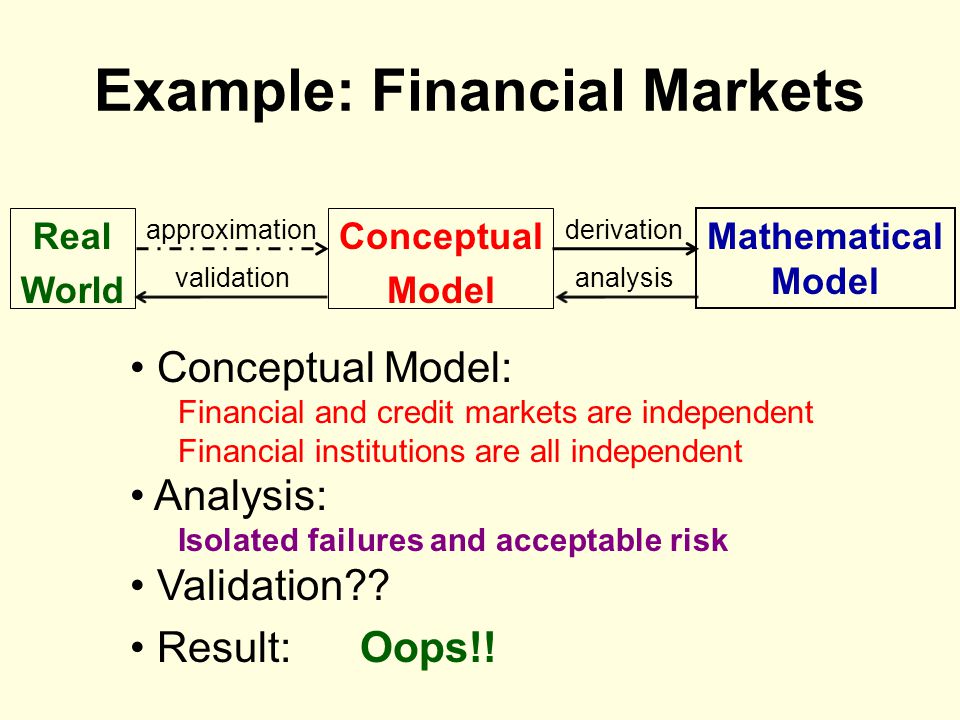 Example: Financial Markets

Real World

approximation

validation

Conceptual Model

derivation

analysis

Mathematical Model

• Conceptual Model:
Financial and credit markets are independent
Financial institutions are all independent

• Analysis:
Isolated failures and acceptable risk

• Validation??

• Result: Oops!!